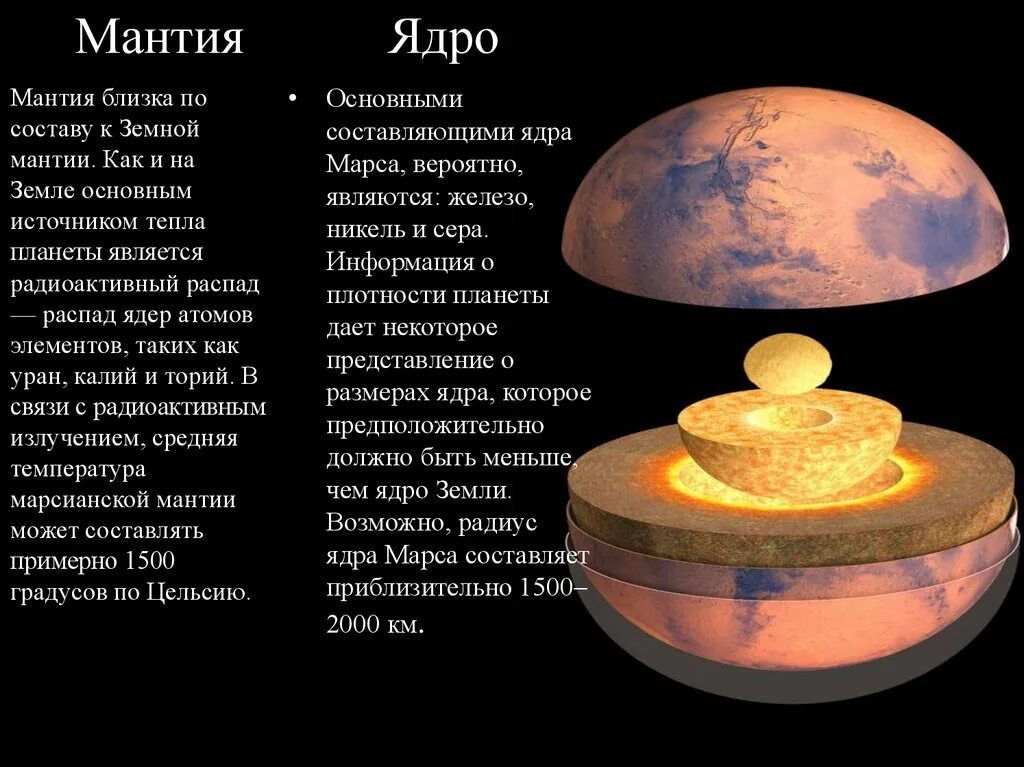 Мантия

Мантия близка по составу к Земной мантии. Как и на Земле основным источником тепла планеты является радиоактивный распад — распад ядер атомов элементов, таких как уран, калий и торий. В связи с радиоактивным излучением, средняя температура марсианской мантии может составлять примерно 1500 градусов по Цельсию.

Ядро

• Основными составляющими ядра Марса, вероятно, являются: железо, никель и сера. Информация о плотности планеты дает некоторое представление о размерах ядра, которое предположительно должно быть меньше, чем ядро Земли. Возможно, радиус ядра Марса составляет приблизительно 1500–2000 км.